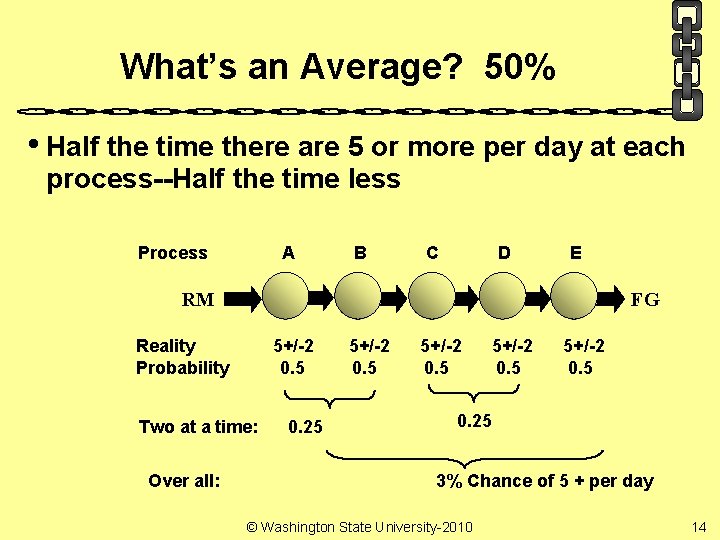 What's an Average? 50%

• Half the time there are 5 or more per day at each process--Half the time less

Process A B C D E

RM FG

Reality 5+/-2 5+/-2 5+/-2 5+/-2 5+/-2
Probability 0.5 0.5 0.5 0.5 0.5

Two at a time: 0.25 0.25

Over all: 3% Chance of 5 + per day

© Washington State University-2010

14